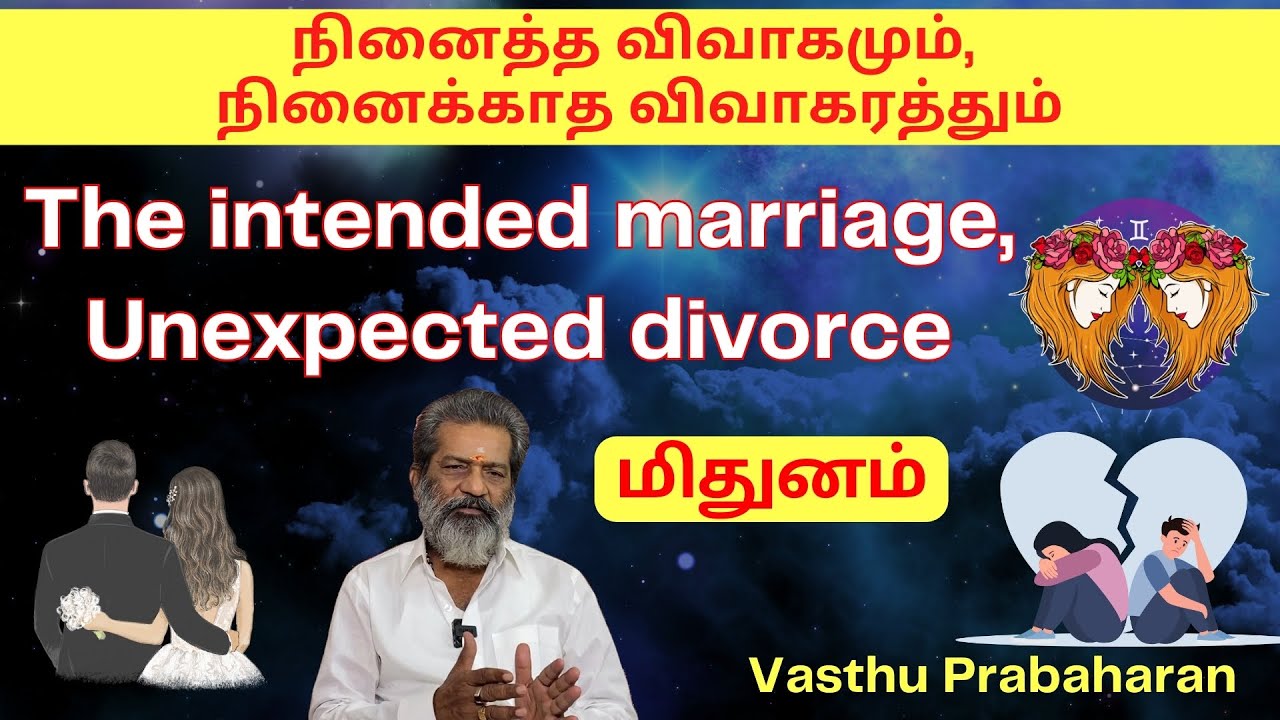 நினைத்த விவாகமும்,
நினைக்காத விவாகரத்தும்

The intended marriage,
Unexpected divorce

மிதுனம்

Vasthu Prabaharan